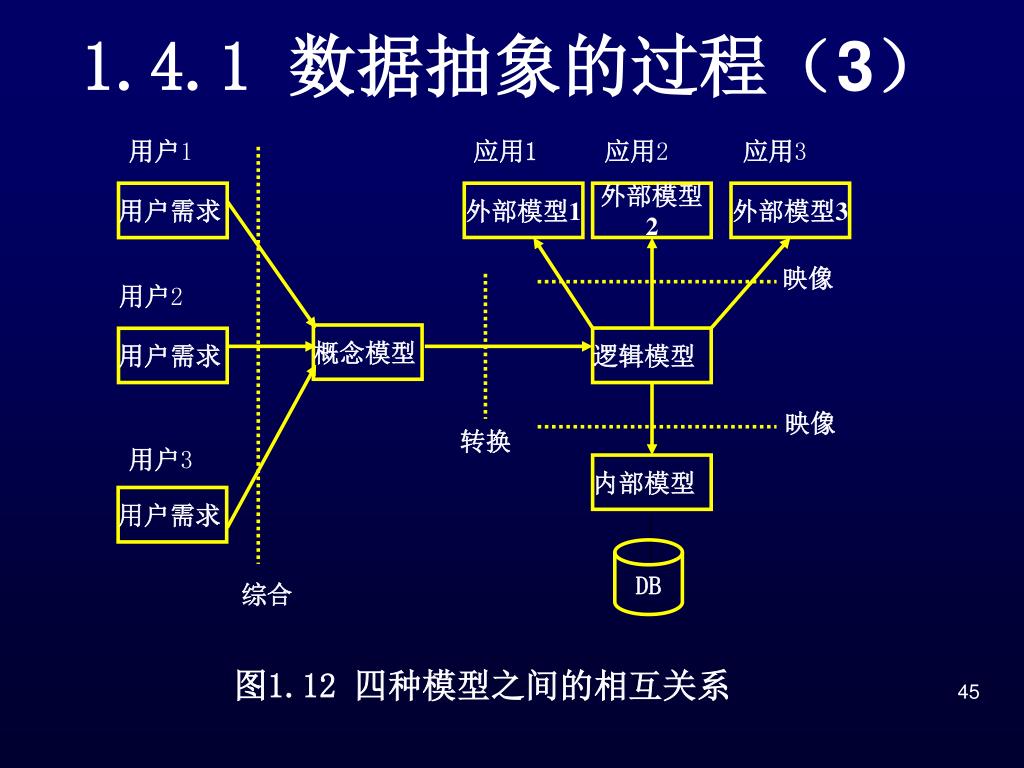 1.4.1 数据抽象的过程（3）

用户1

用户需求

用户2

用户需求

用户3

用户需求

综合

概念模型

转换

应用1

外部模型1

应用2

外部模型2

应用3

外部模型3

映像

逻辑模型

映像

内部模型

DB

图1.12 四种模型之间的相互关系

45